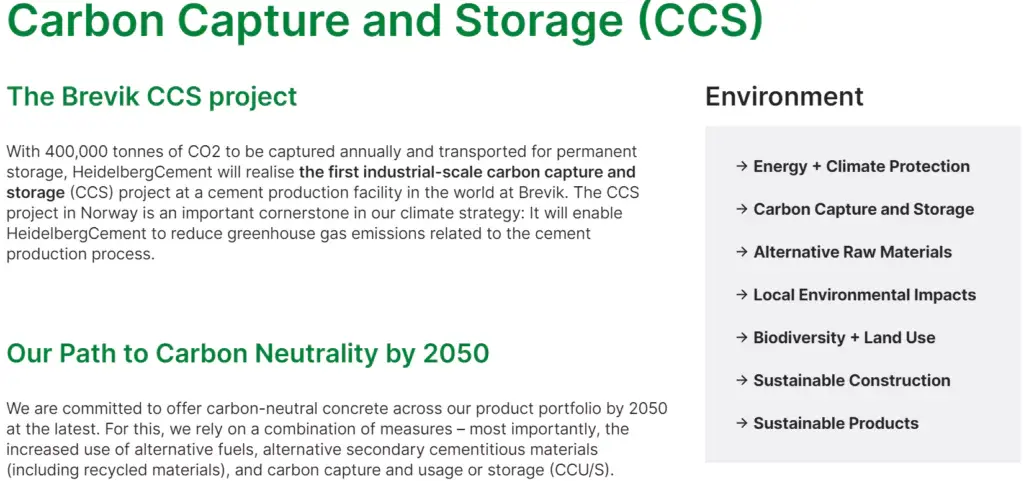 Carbon Capture and Storage (CCS)

The Brevik CCS project

With 400,000 tonnes of CO2 to be captured annually and transported for permanent storage, HeidelbergCement will realise the first industrial-scale carbon capture and storage (CCS) project at a cement production facility in the world at Brevik. The CCS project in Norway is an important cornerstone in our climate strategy: It will enable HeidelbergCement to reduce greenhouse gas emissions related to the cement production process.

Our Path to Carbon Neutrality by 2050

We are committed to offer carbon-neutral concrete across our product portfolio by 2050 at the latest. For this, we rely on a combination of measures – most importantly, the increased use of alternative fuels, alternative secondary cementitious materials (including recycled materials), and carbon capture and usage or storage (CCU/S).

Environment

→ Energy + Climate Protection

→ Carbon Capture and Storage

→ Alternative Raw Materials

→ Local Environmental Impacts

→ Biodiversity + Land Use

→ Sustainable Construction

→ Sustainable Products